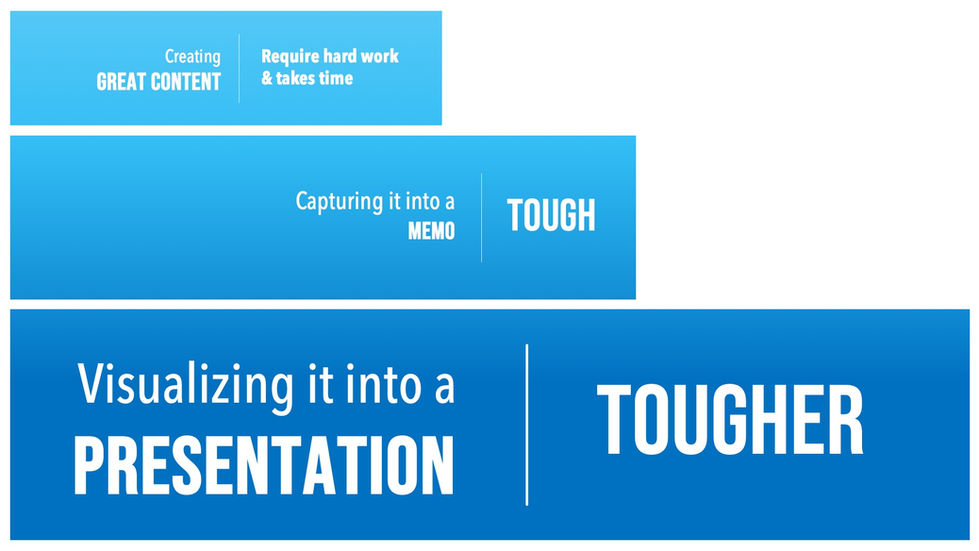 Creating
GREAT CONTENT

Require hard work
& takes time

Capturing it into a
MEMO

TOUGH

Visualizing it into a
PRESENTATION

TOUGHER